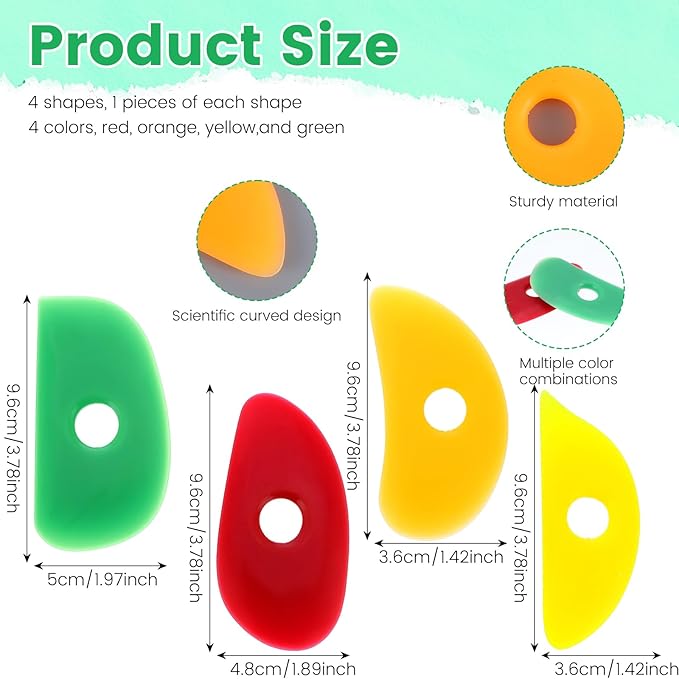 Product Size

4 shapes, 1 pieces of each shape
4 colors, red, orange, yellow,and green

Sturdy material

Scientific curved design

Multiple color combinations

9.6cm/3.78inch

5cm/1.97inch

9.6cm/3.78inch

4.8cm/1.89inch

9.6cm/3.78inch

3.6cm/1.42inch

9.6cm/3.78inch

3.6cm/1.42inch